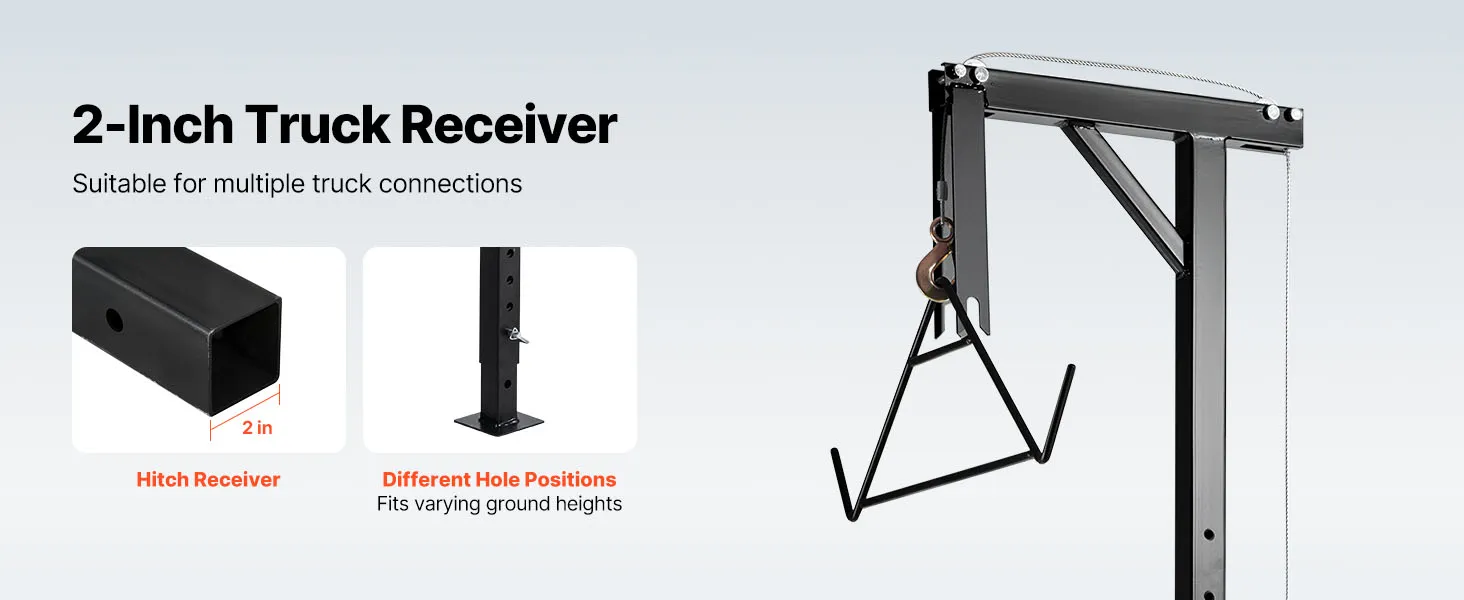 2-Inch Truck Receiver

Suitable for multiple truck connections

2 in

Hitch Receiver

Different Hole Positions
Fits varying ground heights